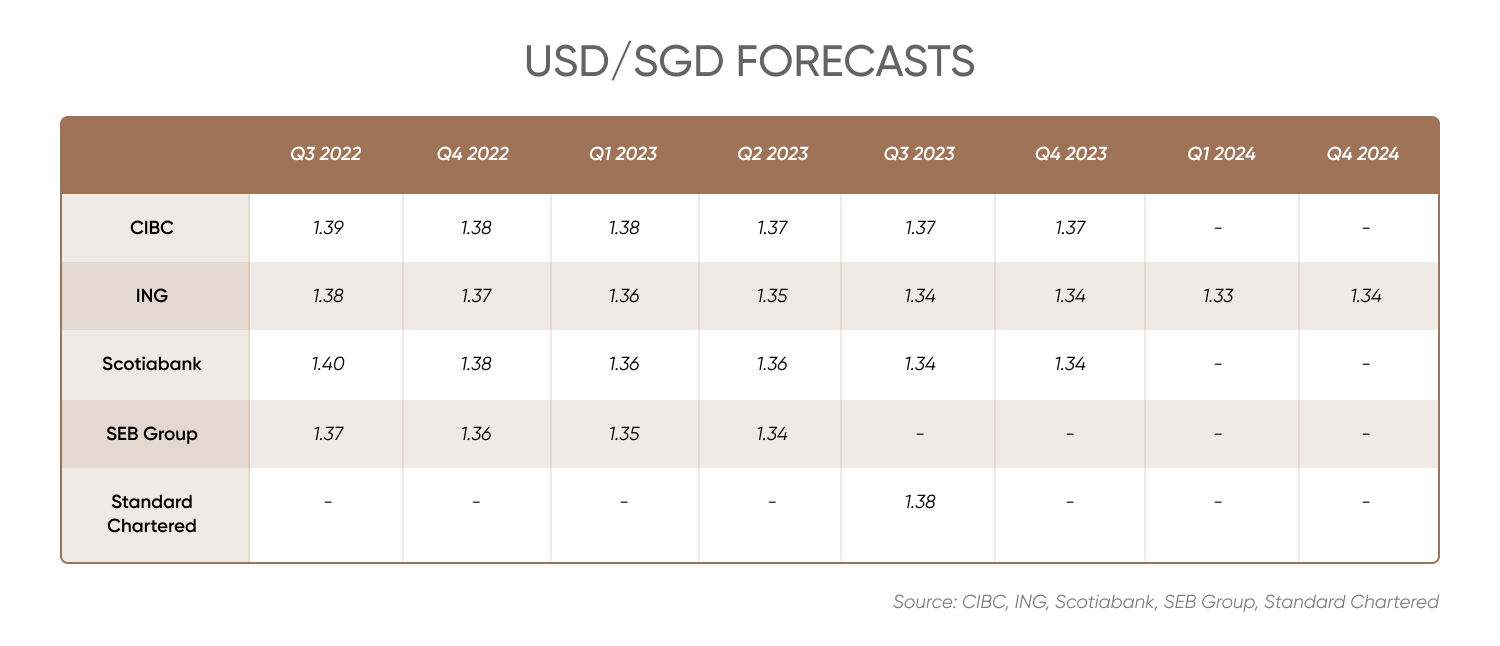 USD/SGD FORECASTS

| | Q3 2022 | Q4 2022 | Q1 2023 | Q2 2023 | Q3 2023 | Q4 2023 | Q1 2024 | Q4 2024 |
|---|---|---|---|---|---|---|---|---|
| CIBC | 1.39 | 1.38 | 1.38 | 1.37 | 1.37 | 1.37 | - | - |
| ING | 1.38 | 1.37 | 1.36 | 1.35 | 1.34 | 1.34 | 1.33 | 1.34 |
| Scotiabank | 1.40 | 1.38 | 1.36 | 1.36 | 1.34 | 1.34 | - | - |
| SEB Group | 1.37 | 1.36 | 1.35 | 1.34 | - | - | - | - |
| Standard Chartered | - | - | - | - | 1.38 | - | - | - |

Source: CIBC, ING, Scotiabank, SEB Group, Standard Chartered